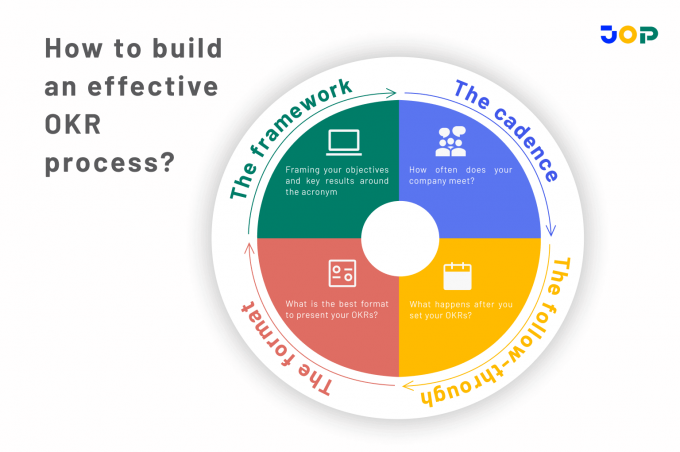 How to build an effective OKR process?

JOP

The framework

Framing your objectives and key results around the acronym

The cadence

How often does your company meet?

The follow-through

What happens after you set your OKRs?

The format

What is the best format to present your OKRs?